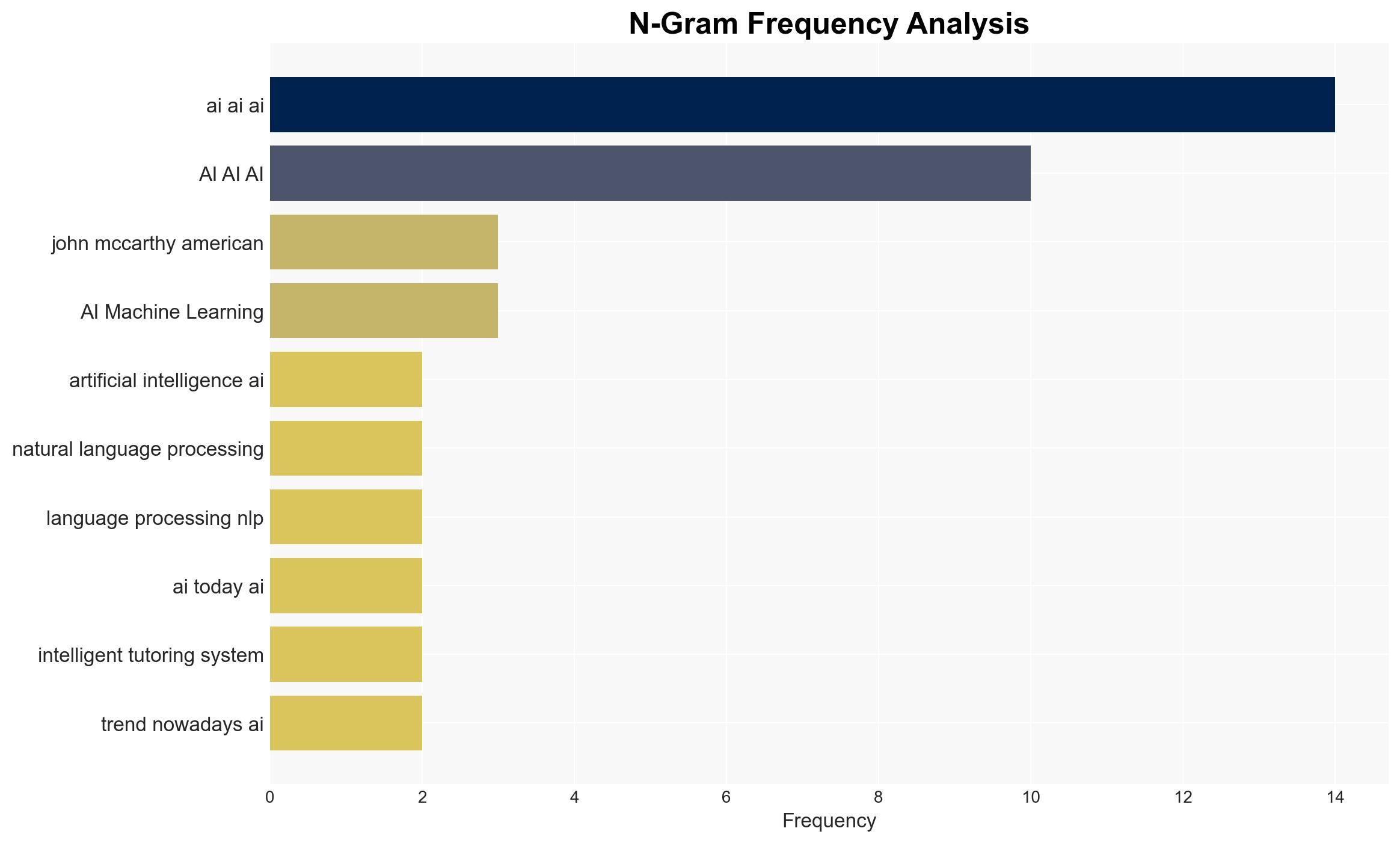 N-Gram Frequency Analysis

ai ai ai
AI AI AI
john mccarthy american
AI Machine Learning
artificial intelligence ai
natural language processing
language processing nlp
ai today ai
intelligent tutoring system
trend nowadays ai

0
2
4
6
8
10
12
14
Frequency